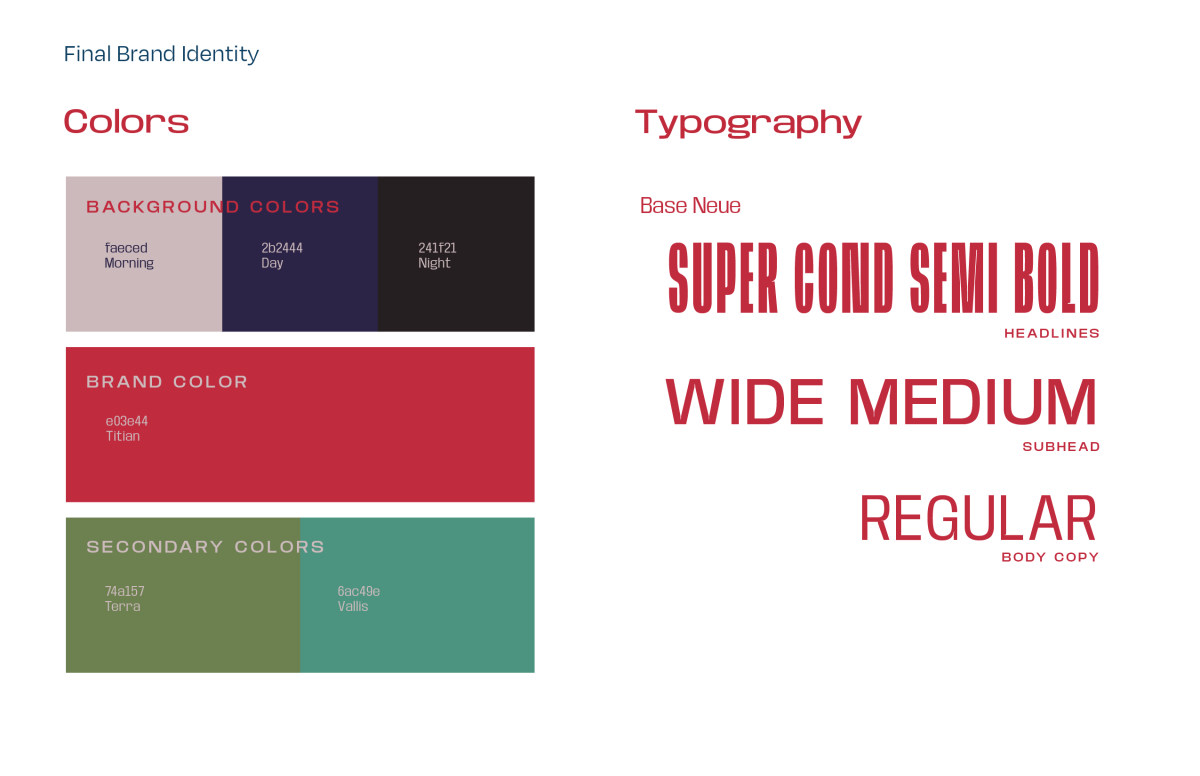 Final Brand Identity

Colors

BACKGROUND COLORS

faeced
Morning

2b2444
Day

241f21
Night

BRAND COLOR

e03e44
Titian

SECONDARY COLORS

74a157
Terra

6ac49e
Vallis

Typography

Base Neue

SUPER COND SEMI BOLD
HEADLINES

WIDE MEDIUM
SUBHEAD

REGULAR
BODY COPY